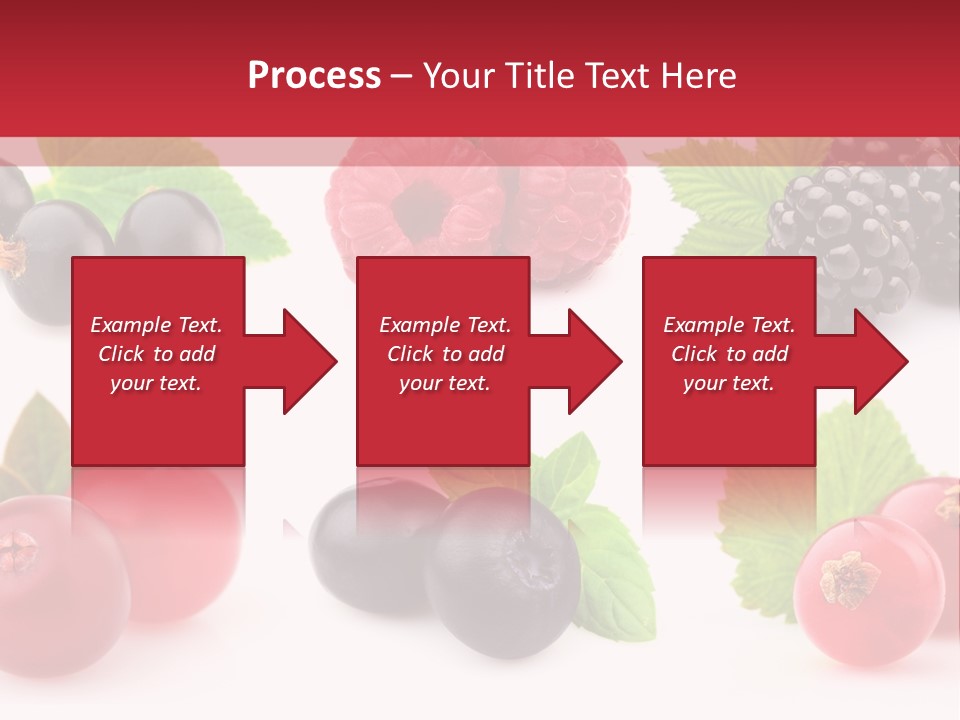 Process – Your Title Text Here

Example Text. Click to add your text.

Example Text. Click to add your text.

Example Text. Click to add your text.